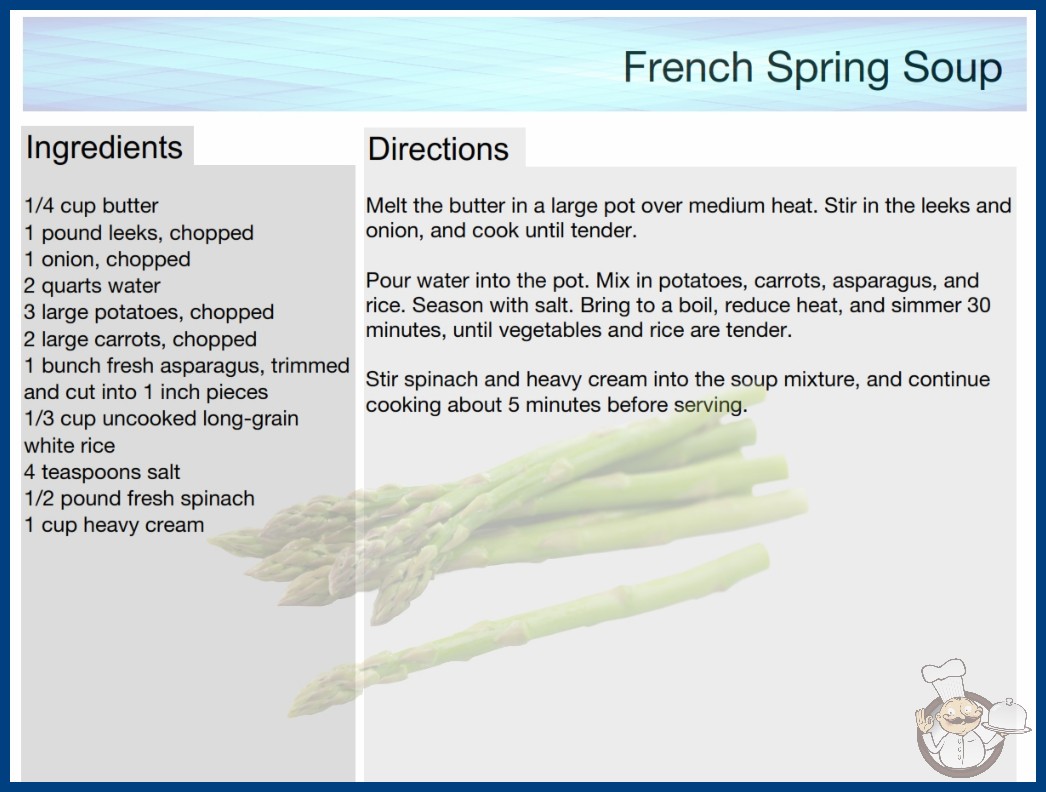 French Spring Soup

Ingredients

1/4 cup butter
1 pound leeks, chopped
1 onion, chopped
2 quarts water
3 large potatoes, chopped
2 large carrots, chopped
1 bunch fresh asparagus, trimmed and cut into 1 inch pieces
1/3 cup uncooked long-grain white rice
4 teaspoons salt
1/2 pound fresh spinach
1 cup heavy cream

Directions

Melt the butter in a large pot over medium heat. Stir in the leeks and onion, and cook until tender.

Pour water into the pot. Mix in potatoes, carrots, asparagus, and rice. Season with salt. Bring to a boil, reduce heat, and simmer 30 minutes, until vegetables and rice are tender.

Stir spinach and heavy cream into the soup mixture, and continue cooking about 5 minutes before serving.